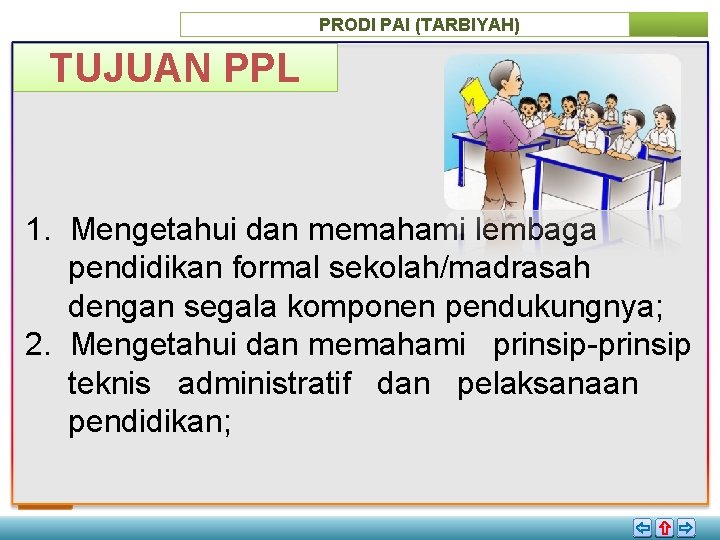 PRODI PAI (TARBIYAH)

TUJUAN PPL

1. Mengetahui dan memahami lembaga pendidikan formal sekolah/madrasah dengan segala komponen pendukungnya;
2. Mengetahui dan memahami prinsip-prinsip teknis administratif dan pelaksanaan pendidikan;